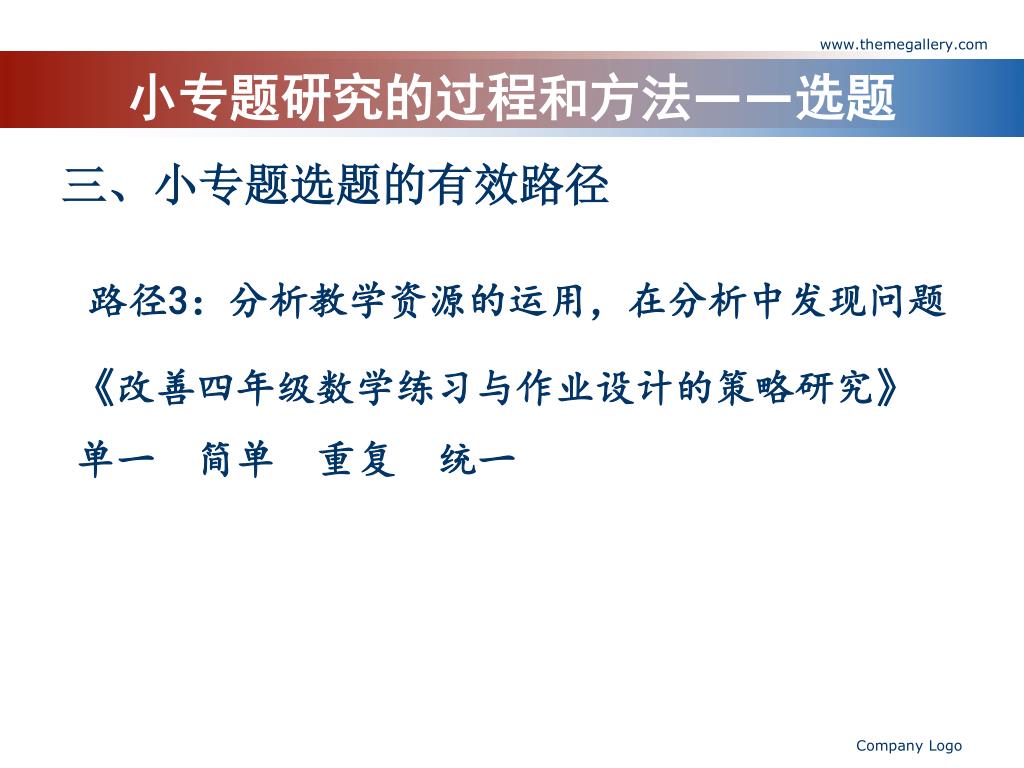 www.themegallery.com

小专题研究的过程和方法——选题

三、小专题选题的有效路径

路径3：分析教学资源的运用，在分析中发现问题

《改善四年级数学练习与作业设计的策略研究》

单一　简单　重复　统一

Company Logo